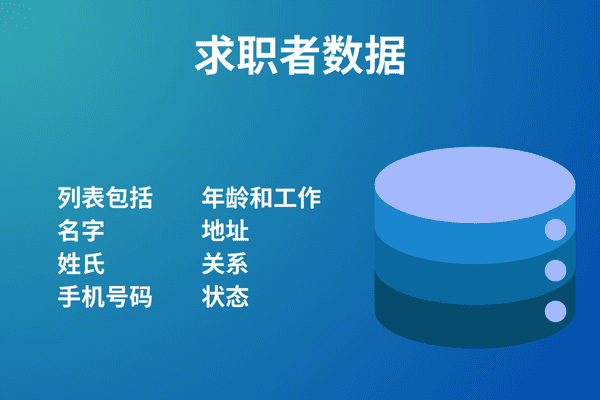 求职者数据

列表包括
名字
姓氏
手机号码

年龄和工作
地址
关系
状态